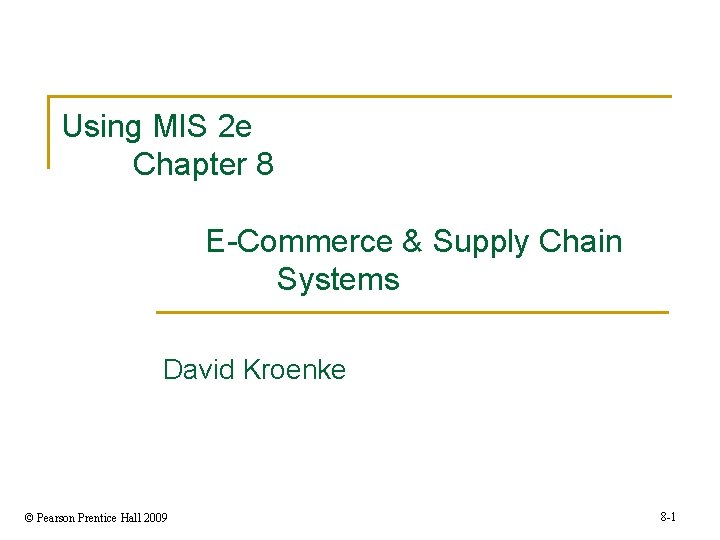 Using MIS 2e
Chapter 8

E-Commerce & Supply Chain Systems

David Kroenke

© Pearson Prentice Hall 2009

8-1